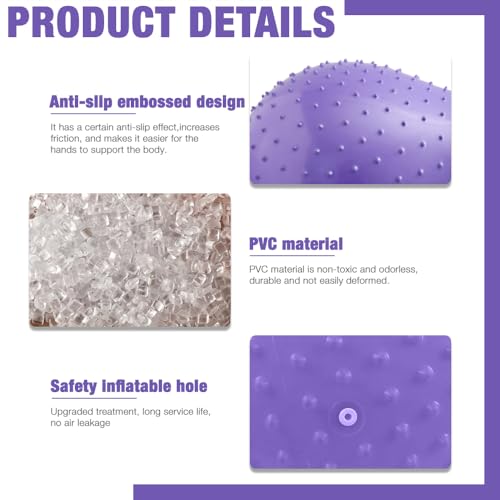 PRODUCT DETAILS

Anti-slip embossed design

It has a certain anti-slip effect,increases friction, and makes it easier for the hands to support the body.

PVC material

PVC material is non-toxic and odorless, durable and not easily deformed.

Safety inflatable hole

Upgraded treatment, long service life, no air leakage